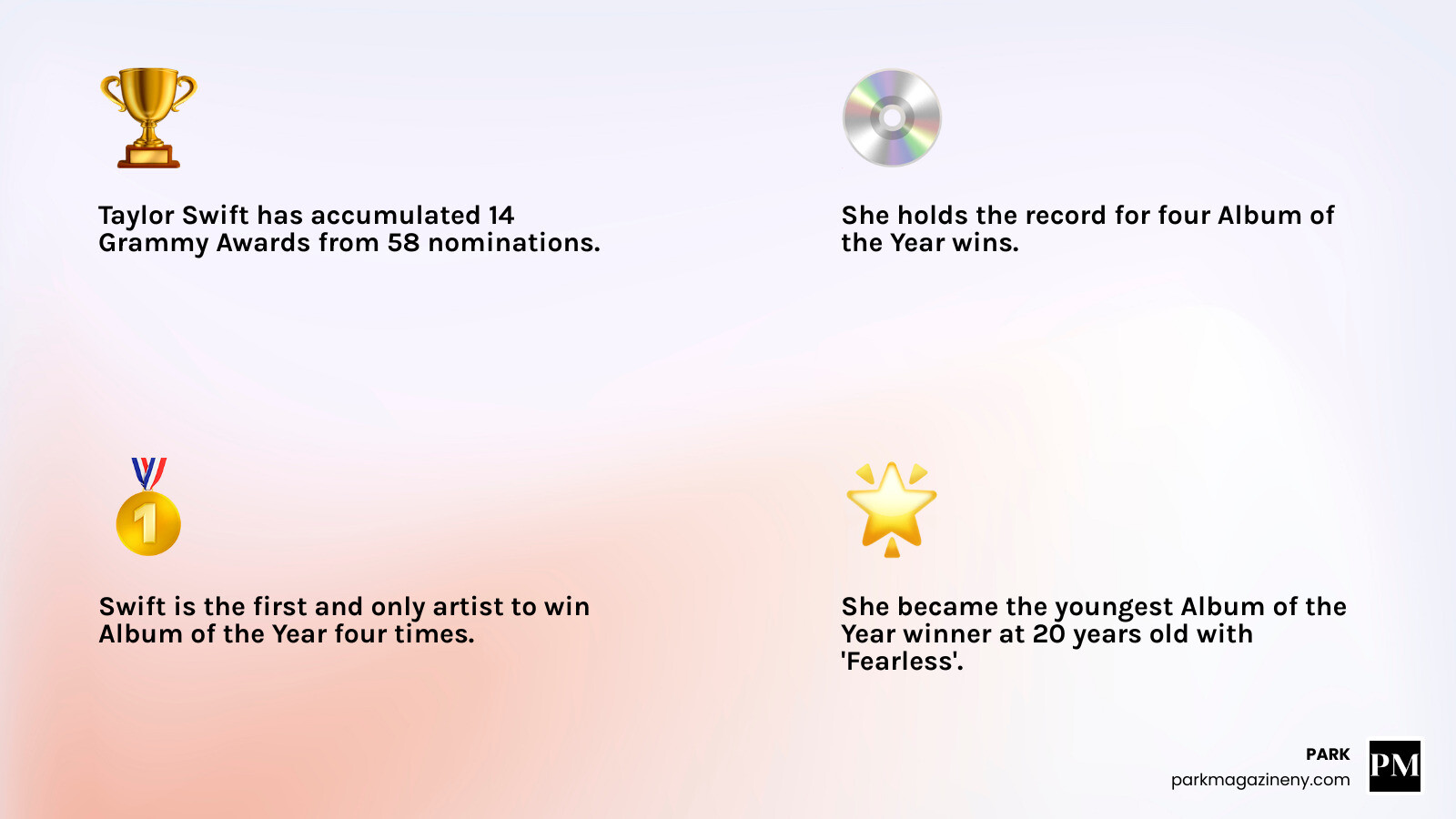 Taylor Swift has accumulated 14 Grammy Awards from 58 nominations.

She holds the record for four Album of the Year wins.

1

Swift is the first and only artist to win Album of the Year four times.

She became the youngest Album of the Year winner at 20 years old with 'Fearless'.

PARK
parkmagazineny.com
PM